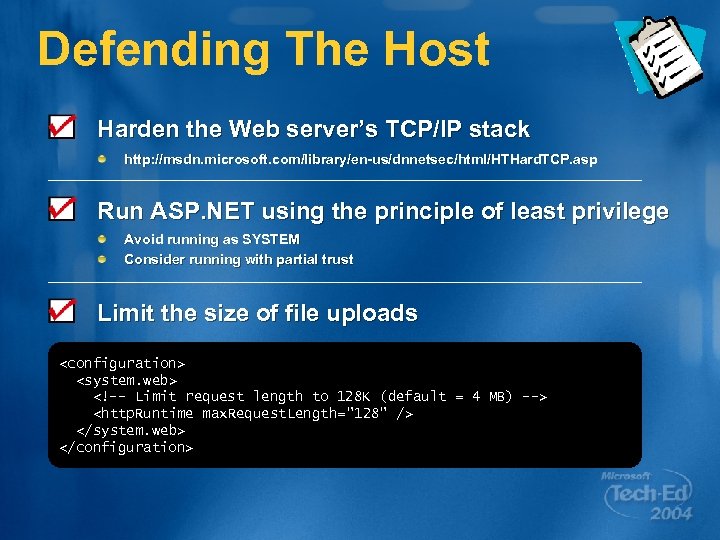 Defending The Host

Harden the Web server's TCP/IP stack

http://msdn.microsoft.com/library/en-us/dnnetsec/html/HTHardTCP.asp

Run ASP.NET using the principle of least privilege

Avoid running as SYSTEM

Consider running with partial trust

Limit the size of file uploads

<configuration>
  <system.web>
    <!-- Limit request length to 128K (default = 4 MB) -->
    <httpRuntime maxRequestLength="128" />
  </system.web>
</configuration>

Microsoft Tech·Ed 2004